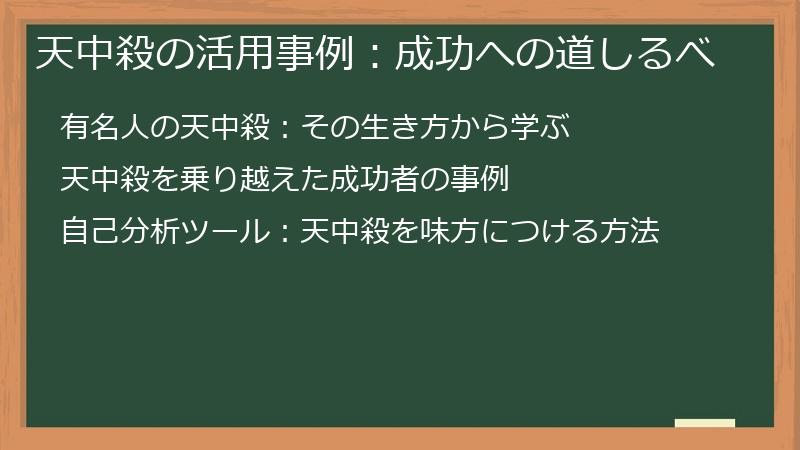 天中殺の活用事例：成功への道しるべ

有名人の天中殺：その生き方から学ぶ

天中殺を乗り越えた成功者の事例

自己分析ツール：天中殺を味方につける方法